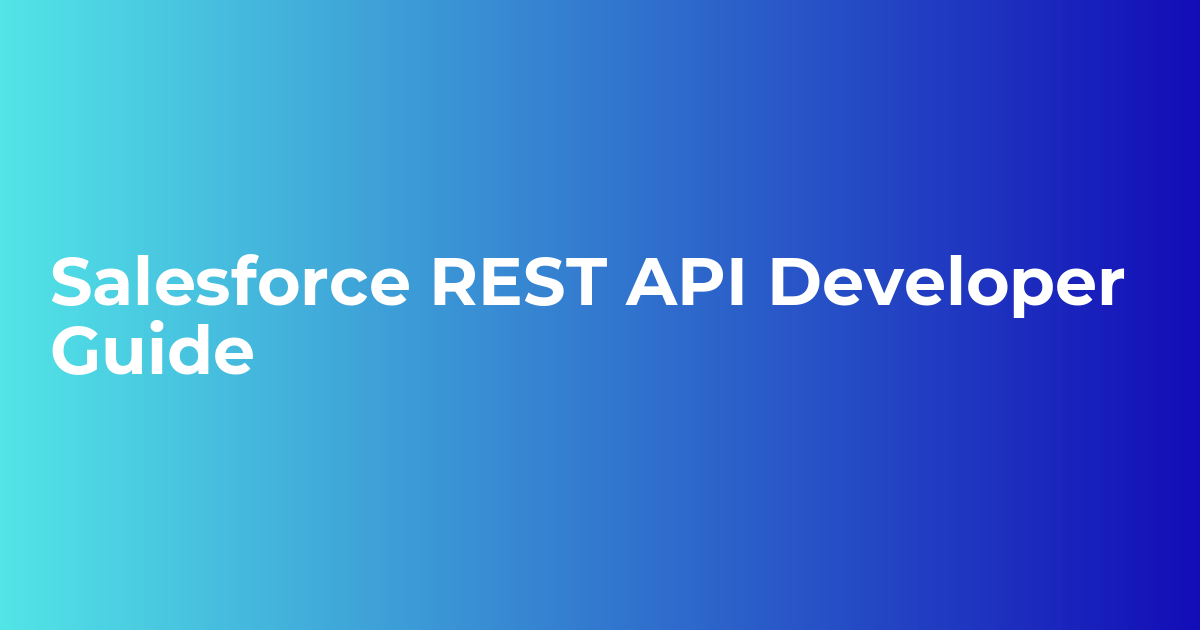 Salesforce REST API Developer Guide